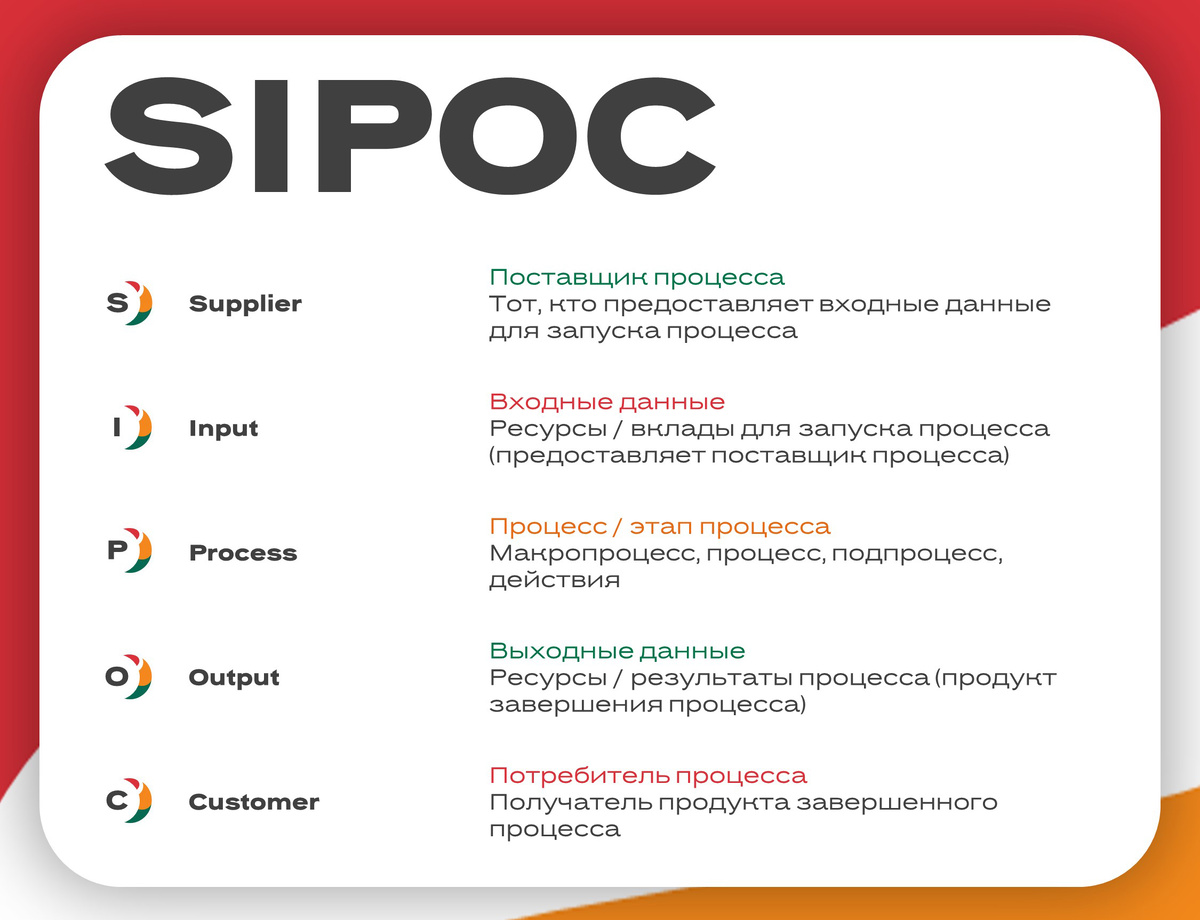 SIPOC

S Supplier

Поставщик процесса
Тот, кто предоставляет входные данные для запуска процесса

I Input

Входные данные
Ресурсы / вклады для запуска процесса (предоставляет поставщик процесса)

P Process

Процесс / этап процесса
Макропроцесс, процесс, подпроцесс, действия

O Output

Выходные данные
Ресурсы / результаты процесса (продукт завершения процесса)

C Customer

Потребитель процесса
Получатель продукта завершенного процесса